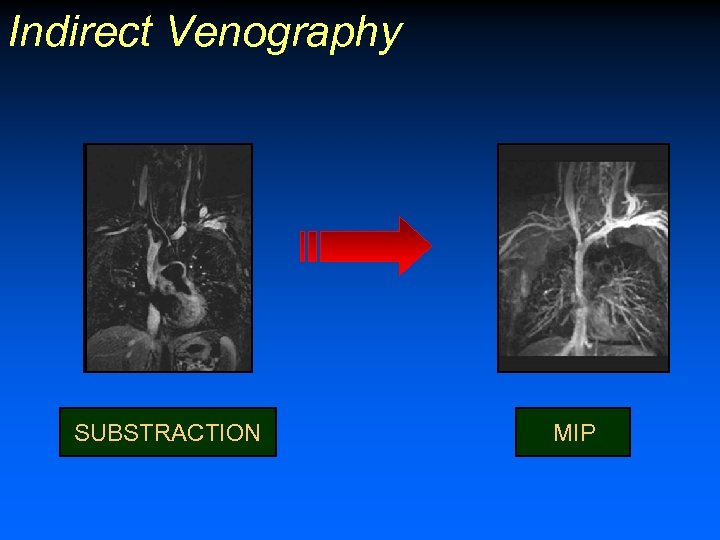 Indirect Venography

SUBSTRACTION

MIP